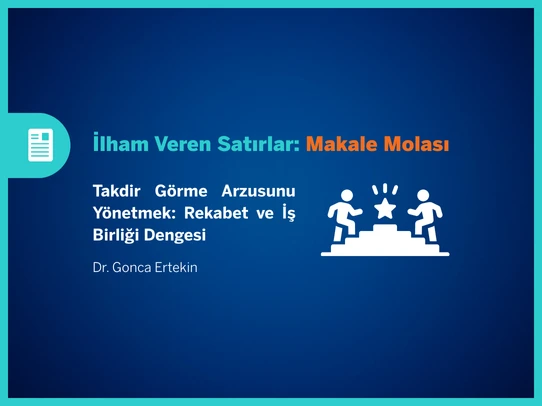 İlham Veren Satırlar: Makale Molası

Takdir Görme Arzusunu Yönetmek: Rekabet ve İş Birliği Dengesi

Dr. Gonca Ertekin